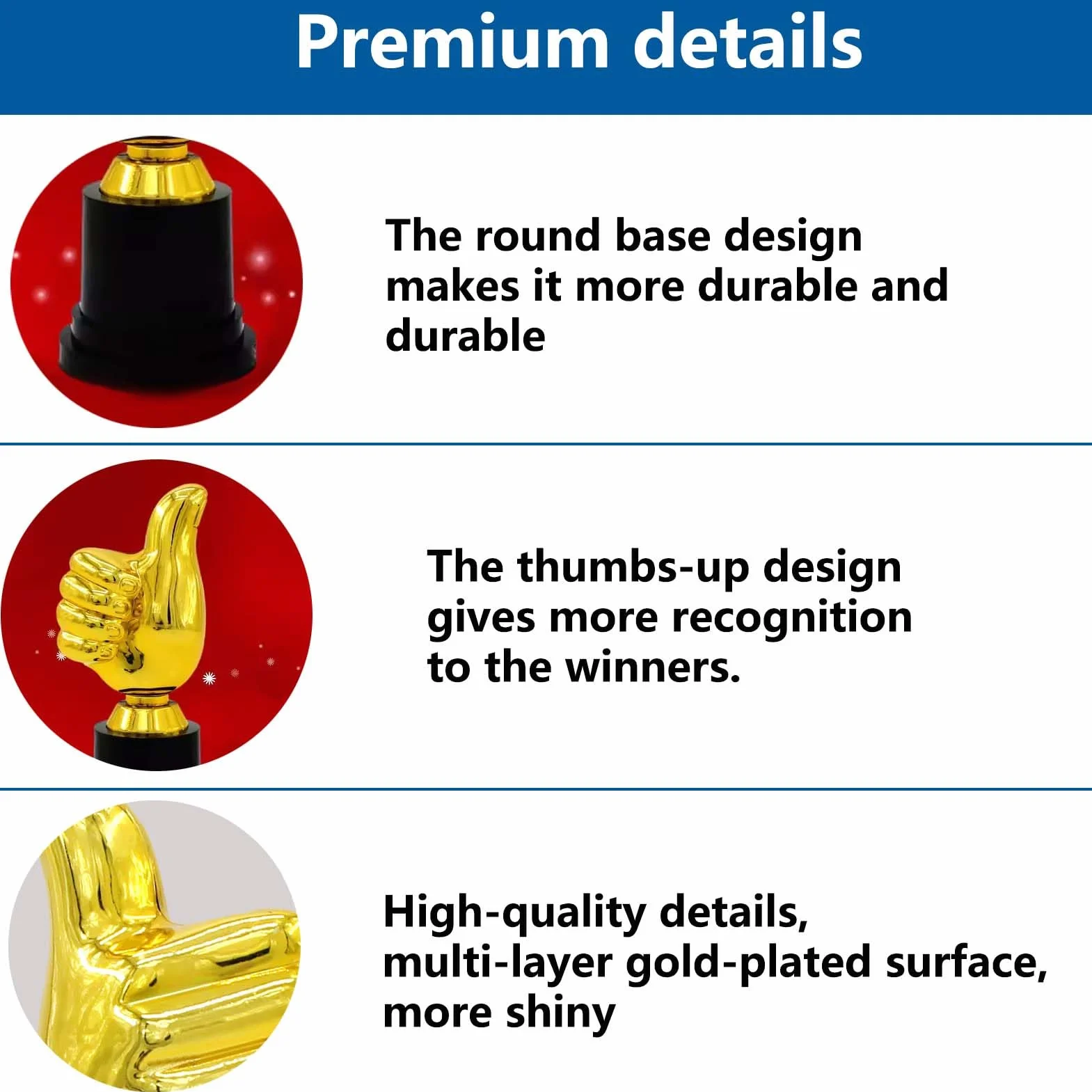 Premium details

The round base design makes it more durable and durable

The thumbs-up design gives more recognition to the winners.

High-quality details, multi-layer gold-plated surface, more shiny